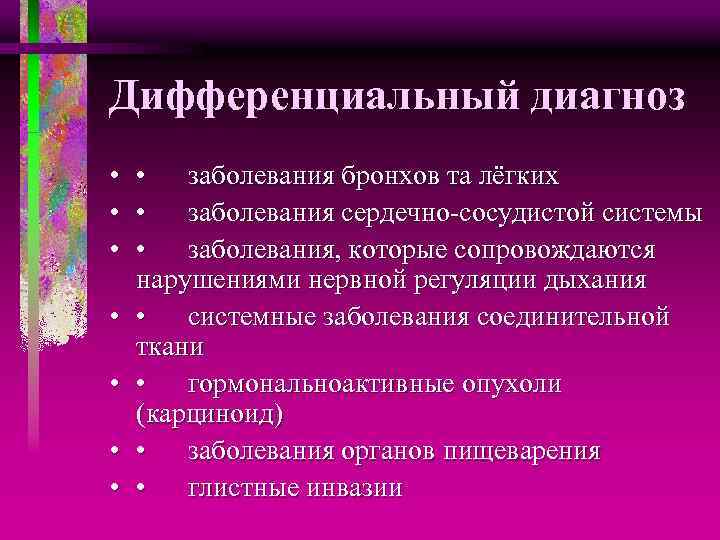 Дифференциальный диагноз

• • заболевания бронхов та лёгких
• • заболевания сердечно-сосудистой системы
• • заболевания, которые сопровождаются нарушениями нервной регуляции дыхания
• • системные заболевания соединительной ткани
• • гормональноактивные опухоли (карциноид)
• • заболевания органов пищеварения
• • глистные инвазии